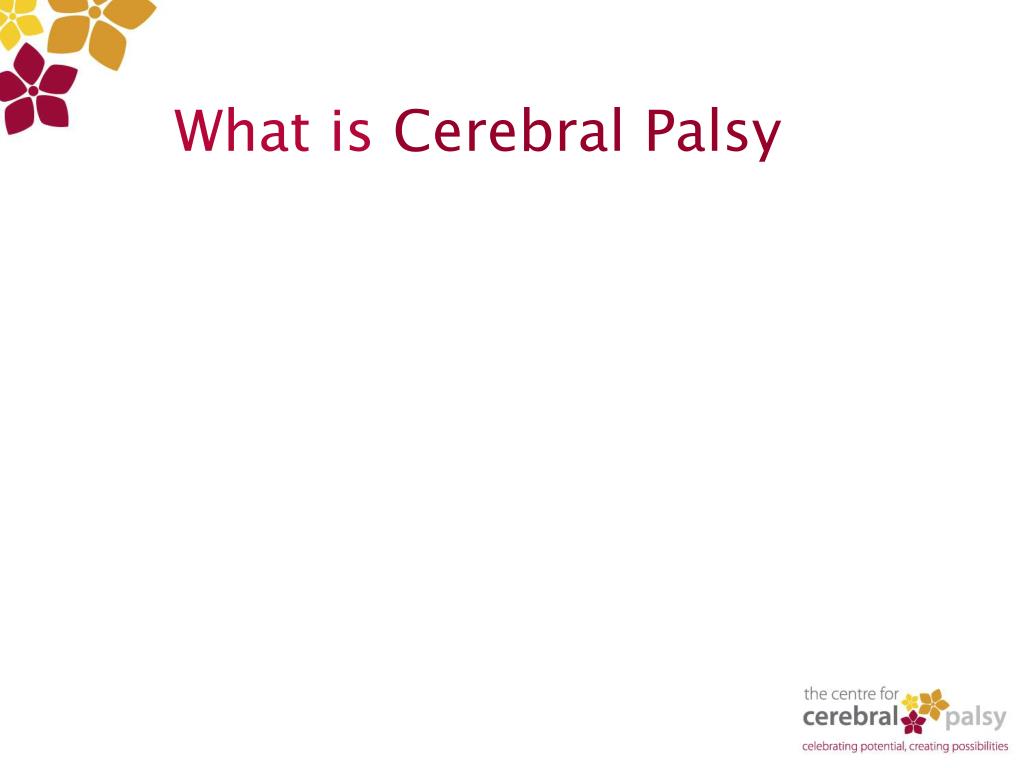 What is Cerebral Palsy

the centre for
cerebral palsy
celebrating potential, creating possibilities